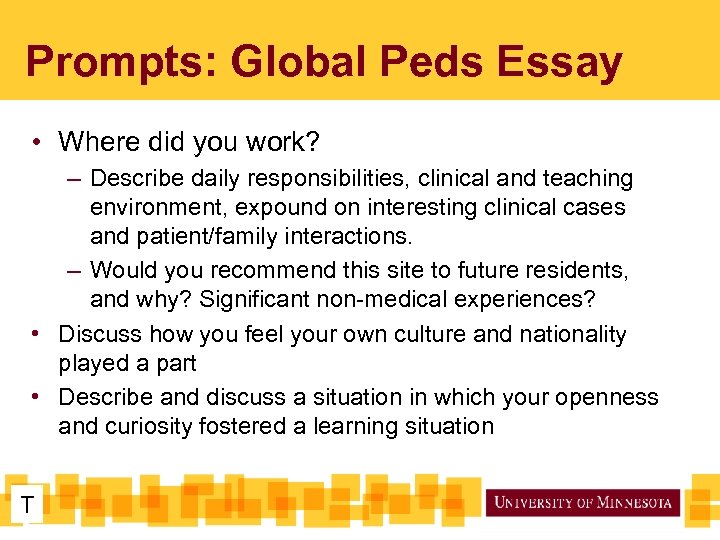 Prompts: Global Peds Essay

• Where did you work?
– Describe daily responsibilities, clinical and teaching environment, expound on interesting clinical cases and patient/family interactions.
– Would you recommend this site to future residents, and why? Significant non-medical experiences?
• Discuss how you feel your own culture and nationality played a part
• Describe and discuss a situation in which your openness and curiosity fostered a learning situation

T

UNIVERSITY OF MINNESOTA